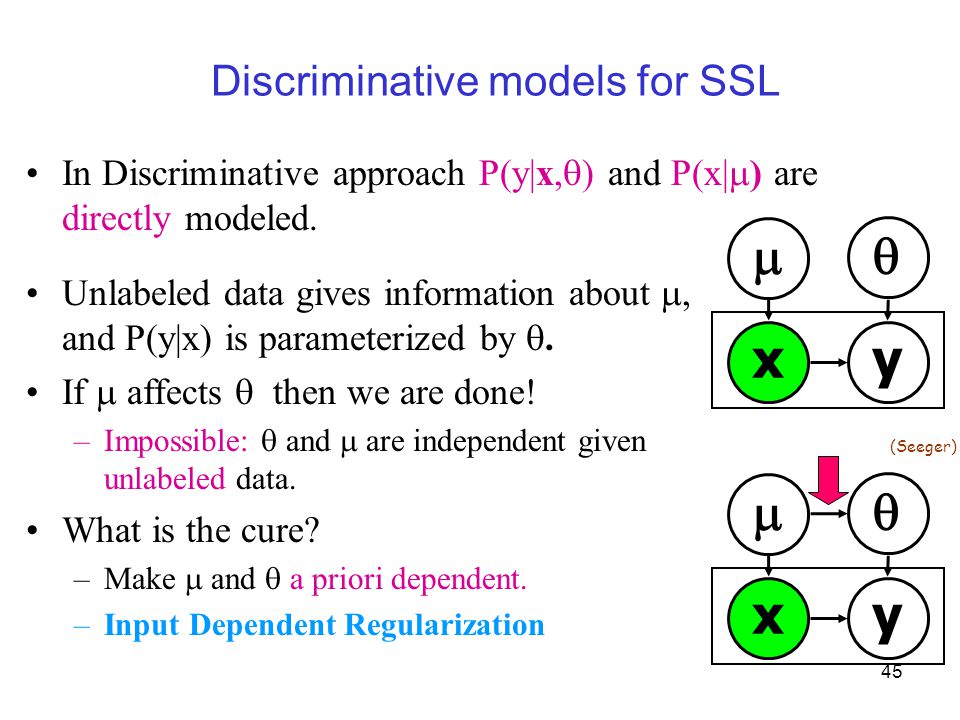 Discriminative models for SSL

• In Discriminative approach $P(y|\mathbf{x},\theta)$ and $P(x|\mu)$ are directly modeled.

• Unlabeled data gives information about $\mu$, and $P(y|x)$ is parameterized by $\theta$.

• If $\mu$ affects $\theta$ then we are done!

– Impossible: $\theta$ and $\mu$ are independent given unlabeled data.

• What is the cure?

– Make $\mu$ and $\theta$ a priori dependent.

– Input Dependent Regularization

$\mu$ $\theta$ x y

(Seeger)

$\mu$ $\theta$ x y

45